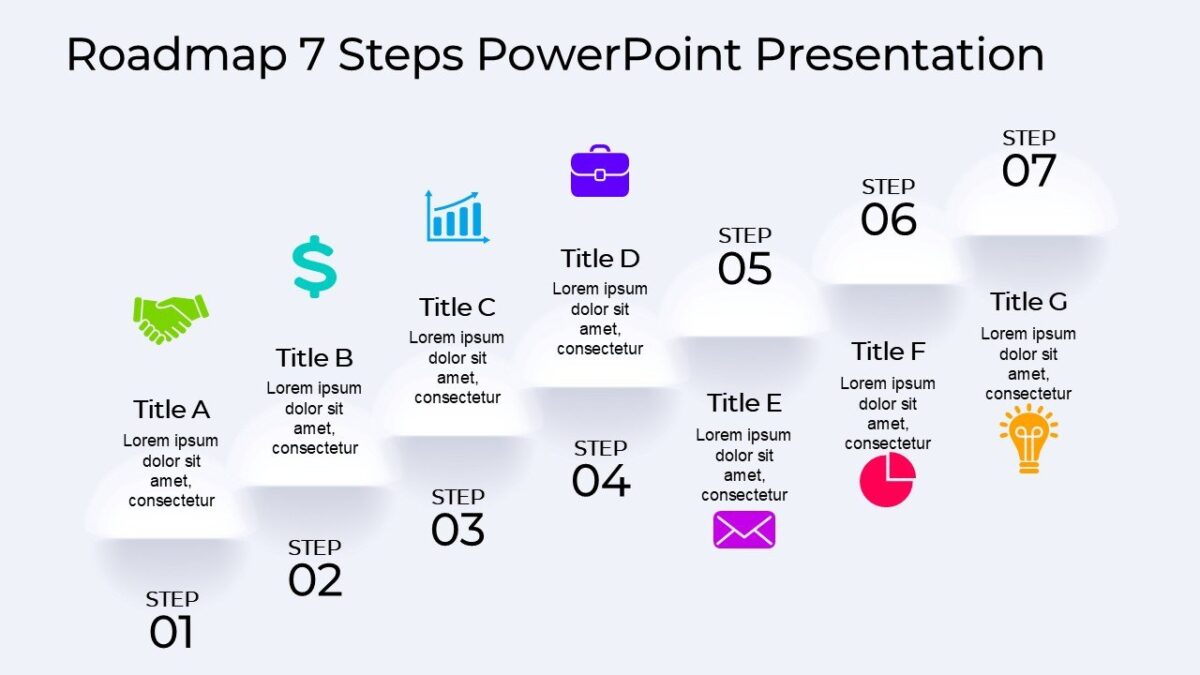 Roadmap 7 Steps PowerPoint Presentation

Title A
Lorem ipsum dolor sit amet, consectetur

STEP
01

Title B
Lorem ipsum dolor sit amet, consectetur

STEP
02

Title C
Lorem ipsum dolor sit amet, consectetur

STEP
03

Title D
Lorem ipsum dolor sit amet, consectetur

STEP
04

STEP
05

Title E
Lorem ipsum dolor sit amet, consectetur

STEP
06

Title F
Lorem ipsum dolor sit amet, consectetur

STEP
07

Title G
Lorem ipsum dolor sit amet, consectetur